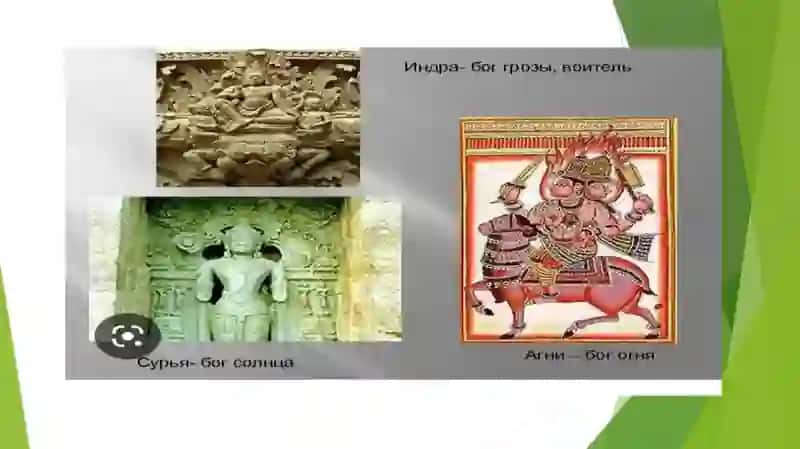 Индра- бог грозы, воитель

Сурья- бог солнца

Агни – бог огня